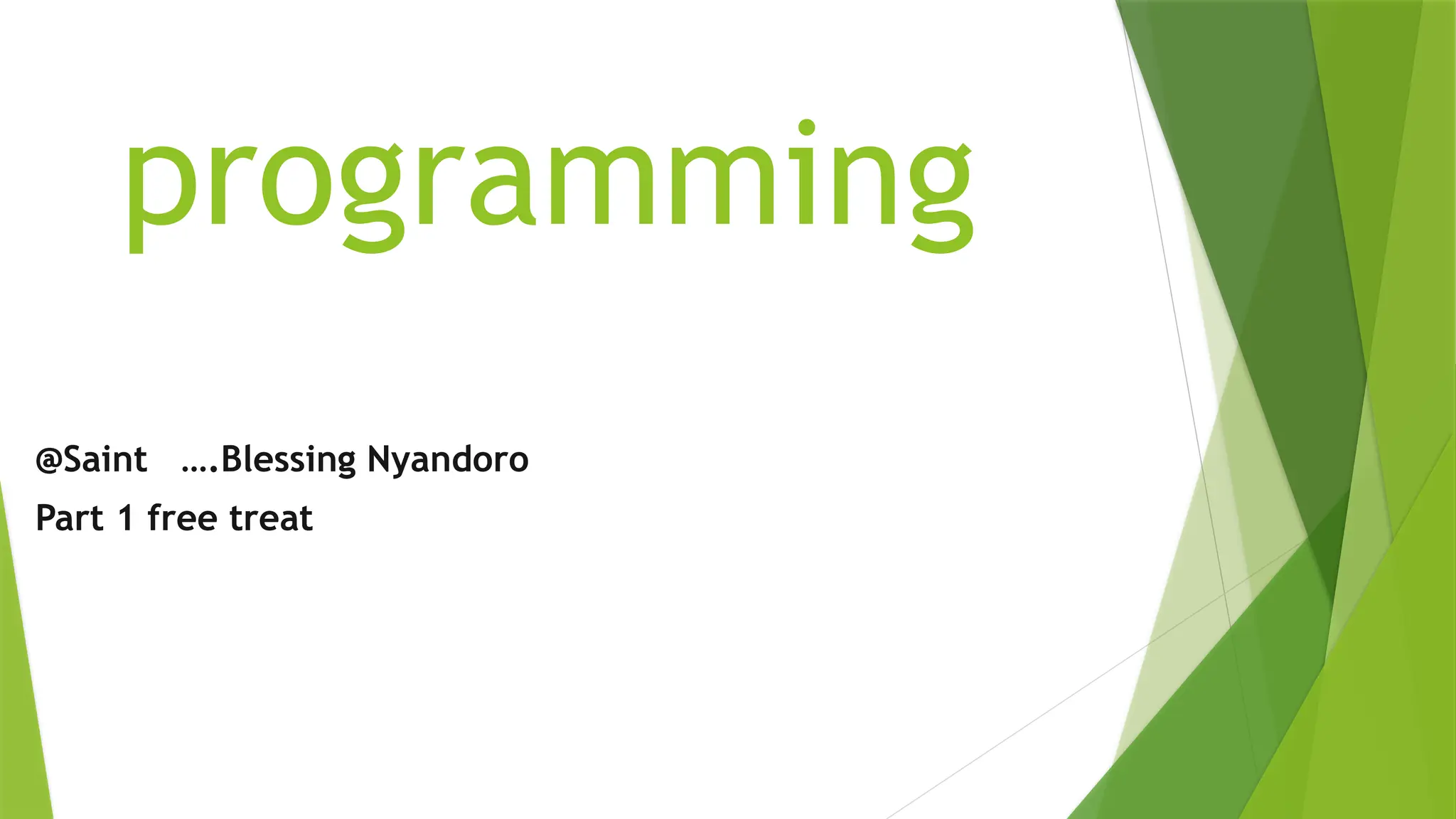 programming

@Saint ….Blessing Nyandoro

Part 1 free treat